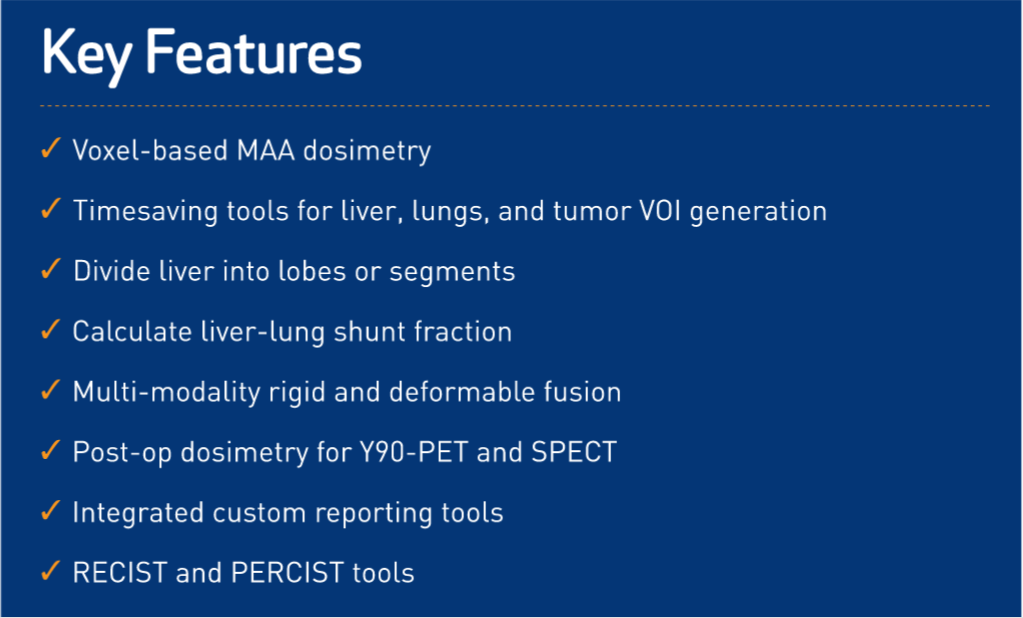 Key Features

✓ Voxel-based MAA dosimetry

✓ Timesaving tools for liver, lungs, and tumor VOI generation

✓ Divide liver into lobes or segments

✓ Calculate liver-lung shunt fraction

✓ Multi-modality rigid and deformable fusion

✓ Post-op dosimetry for Y90-PET and SPECT

✓ Integrated custom reporting tools

✓ RECIST and PERCIST tools